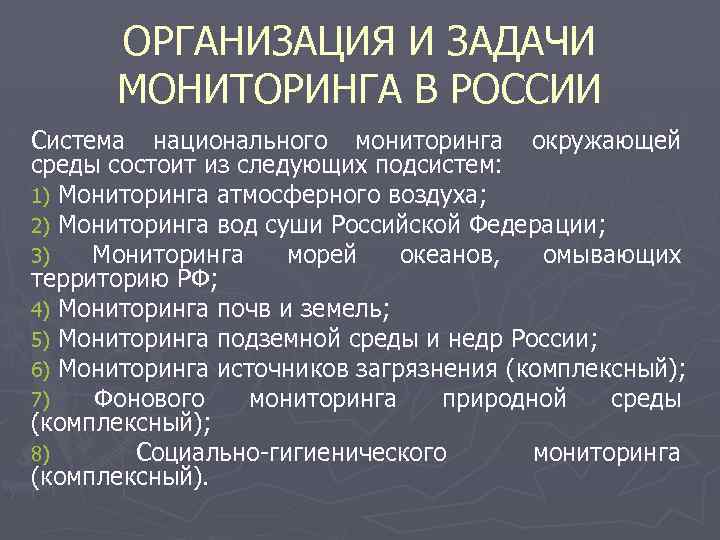 ОРГАНИЗАЦИЯ И ЗАДАЧИ МОНИТОРИНГА В РОССИИ

Система национального мониторинга окружающей среды состоит из следующих подсистем:

1) Мониторинга атмосферного воздуха;

2) Мониторинга вод суши Российской Федерации;

3) Мониторинга морей океанов, омывающих территорию РФ;

4) Мониторинга почв и земель;

5) Мониторинга подземной среды и недр России;

6) Мониторинга источников загрязнения (комплексный);

7) Фонового мониторинга природной среды (комплексный);

8) Социально-гигиенического мониторинга (комплексный).